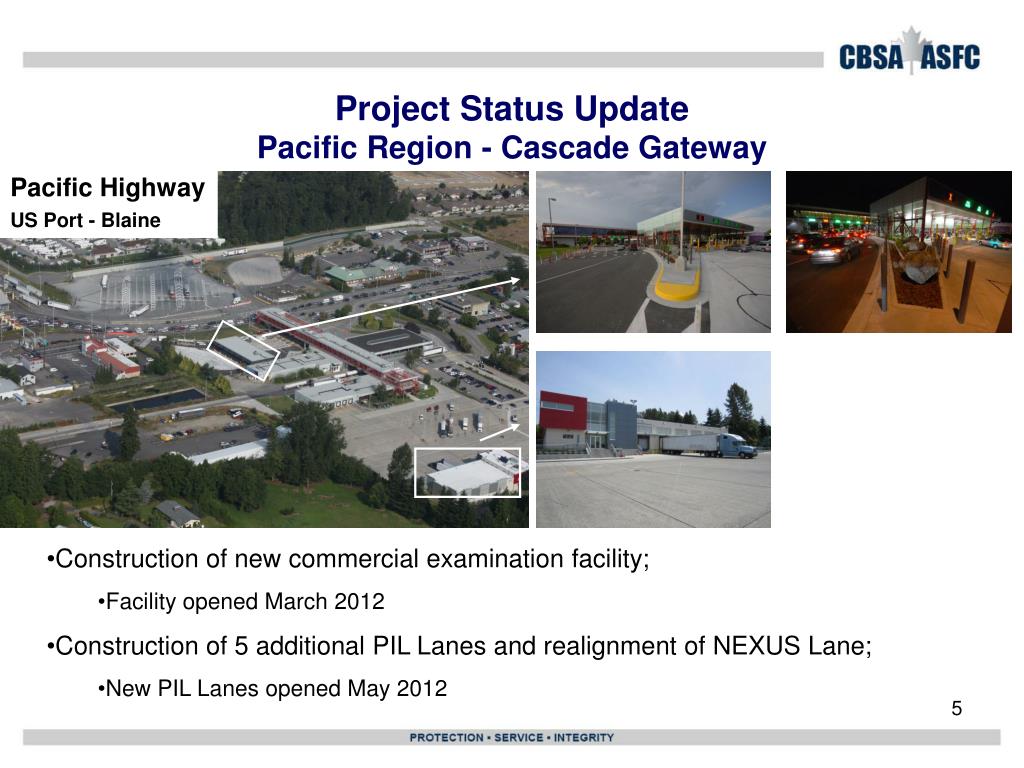 CBSA ASFC

Project Status Update
Pacific Region - Cascade Gateway

Pacific Highway
US Port - Blaine

•Construction of new commercial examination facility;

•Facility opened March 2012

•Construction of 5 additional PIL Lanes and realignment of NEXUS Lane;

•New PIL Lanes opened May 2012

5

PROTECTION • SERVICE • INTEGRITY